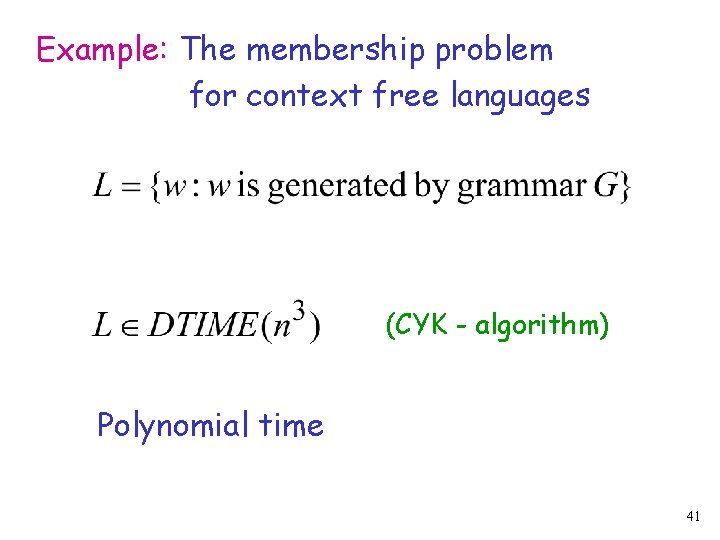 Example: The membership problem for context free languages

$L = \{w : w \text{ is generated by grammar } G\}$

$L \in DTIME(n^3)$ (CYK - algorithm)

Polynomial time

41